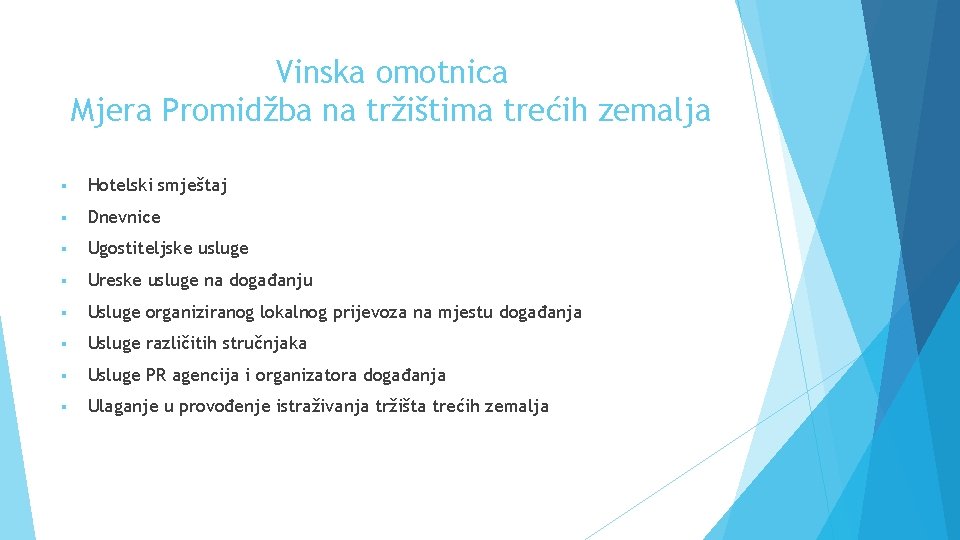 Vinska omotnica
Mjera Promidžba na tržištima trećih zemalja

▪ Hotelski smještaj
▪ Dnevnice
▪ Ugostiteljske usluge
▪ Ureske usluge na događanju
▪ Usluge organiziranog lokalnog prijevoza na mjestu događanja
▪ Usluge različitih stručnjaka
▪ Usluge PR agencija i organizatora događanja
▪ Ulaganje u provođenje istraživanja tržišta trećih zemalja